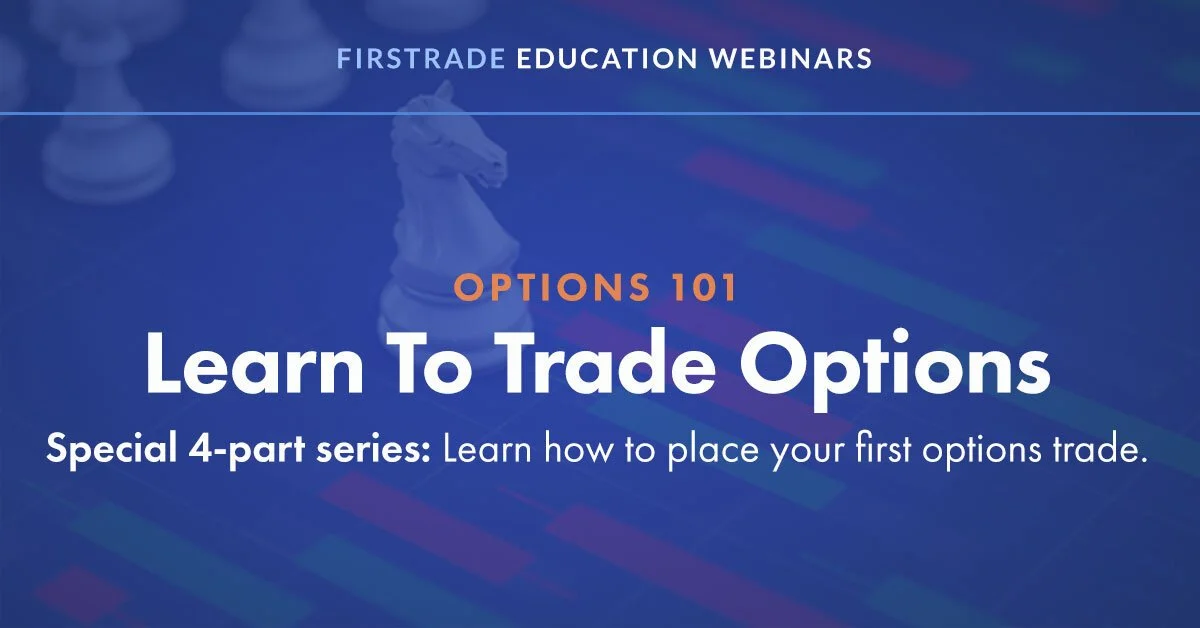 FIRSTRADE EDUCATION WEBINARS

OPTIONS 101

Learn To Trade Options

Special 4-part series: Learn how to place your first options trade.